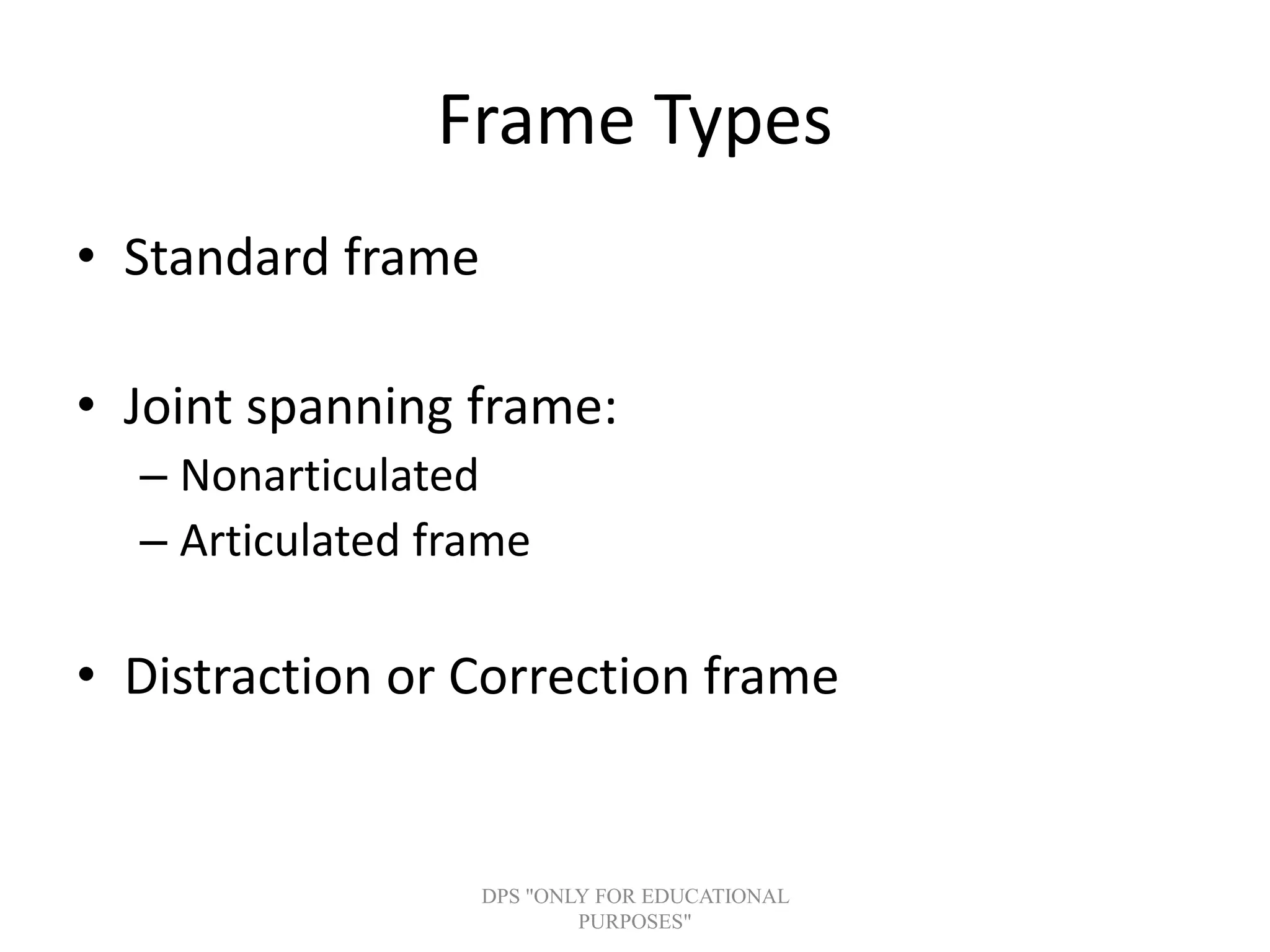 Frame Types

• Standard frame

• Joint spanning frame:
– Nonarticulated
– Articulated frame

• Distraction or Correction frame

DPS "ONLY FOR EDUCATIONAL PURPOSES"